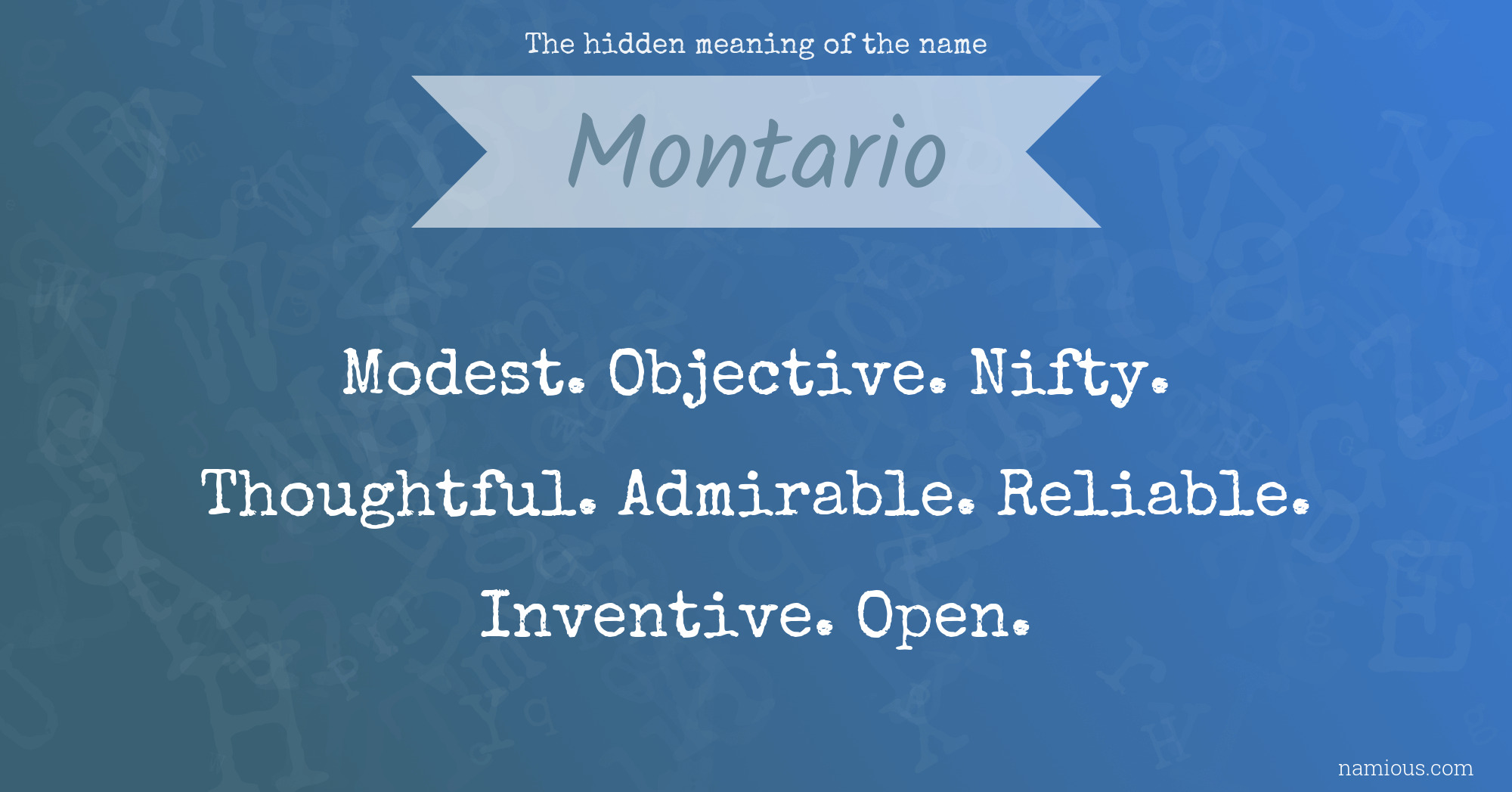 The hidden meaning of the name

Montario

Modest. Objective. Nifty.
Thoughtful. Admirable. Reliable.
Inventive. Open.

namious.com